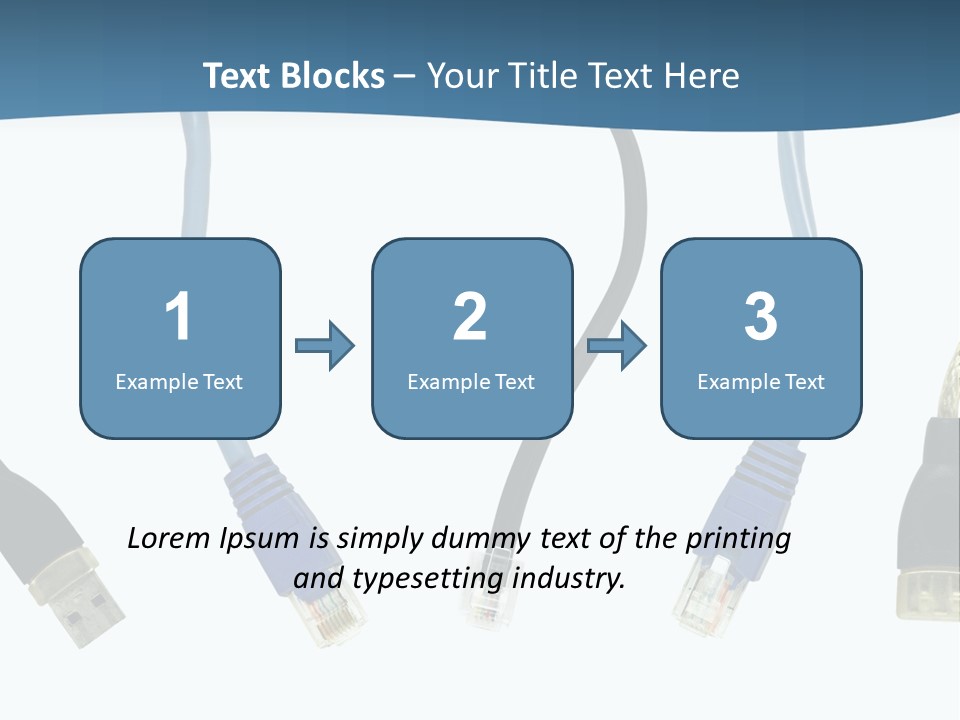 Text Blocks – Your Title Text Here

1
Example Text

2
Example Text

3
Example Text

Lorem Ipsum is simply dummy text of the printing and typesetting industry.